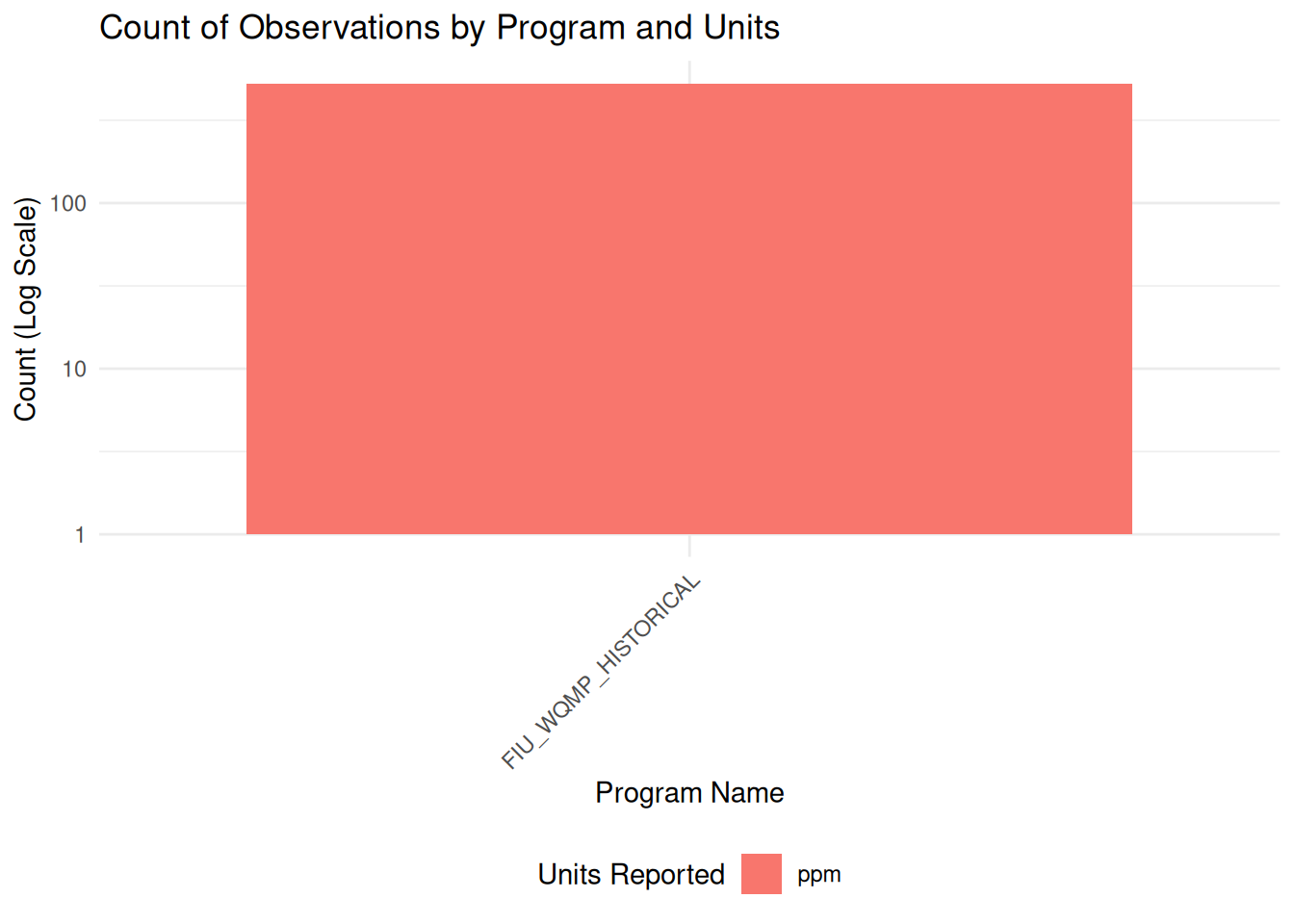 Count of Observations by Program and Units

Count (Log Scale)

100
10
1

FIU_WQMP_HISTORICAL

Program Name

Units Reported ppm